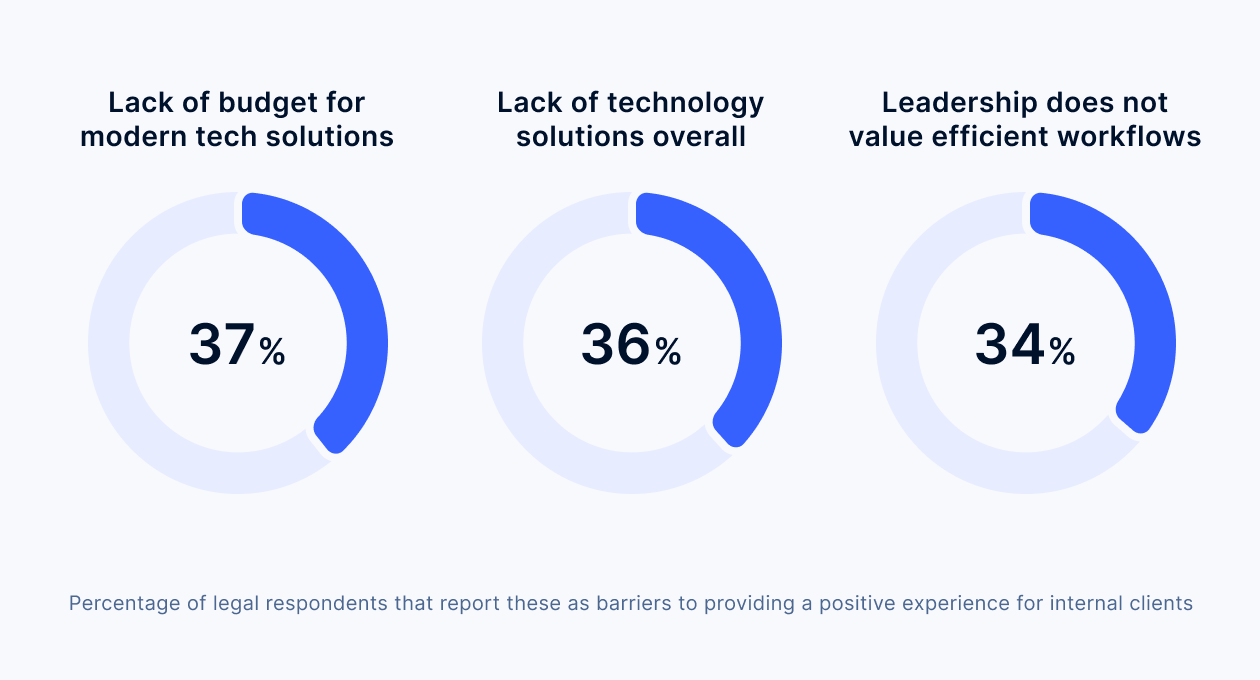 Lack of budget for modern tech solutions

37%

Lack of technology solutions overall

36%

Leadership does not value efficient workflows

34%

Percentage of legal respondents that report these as barriers to providing a positive experience for internal clients